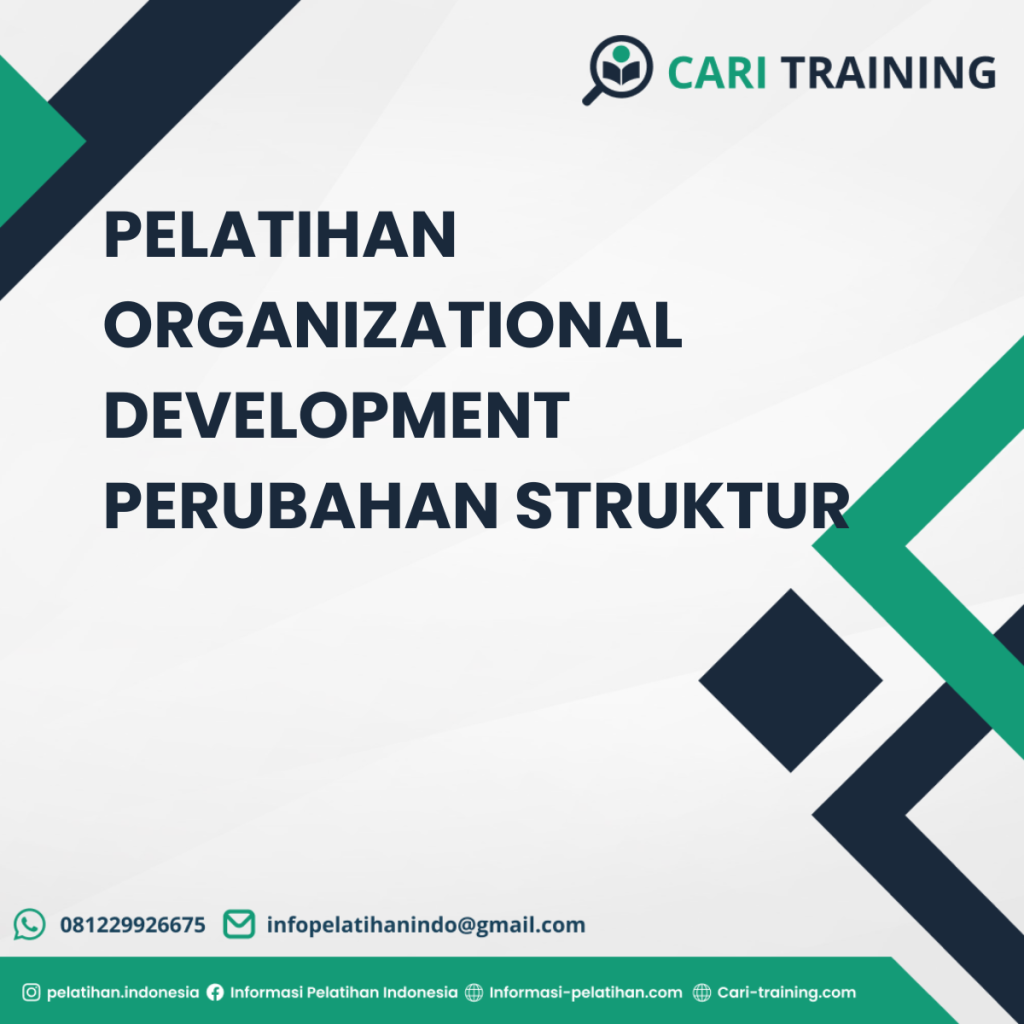 CARI TRAINING

PELATIHAN ORGANIZATIONAL DEVELOPMENT PERUBAHAN STRUKTUR

081229926675 infopelatihanindo@gmail.com

pelatihan.indonesia Informasi Pelatihan Indonesia Informasi-pelatihan.com Cari-training.com